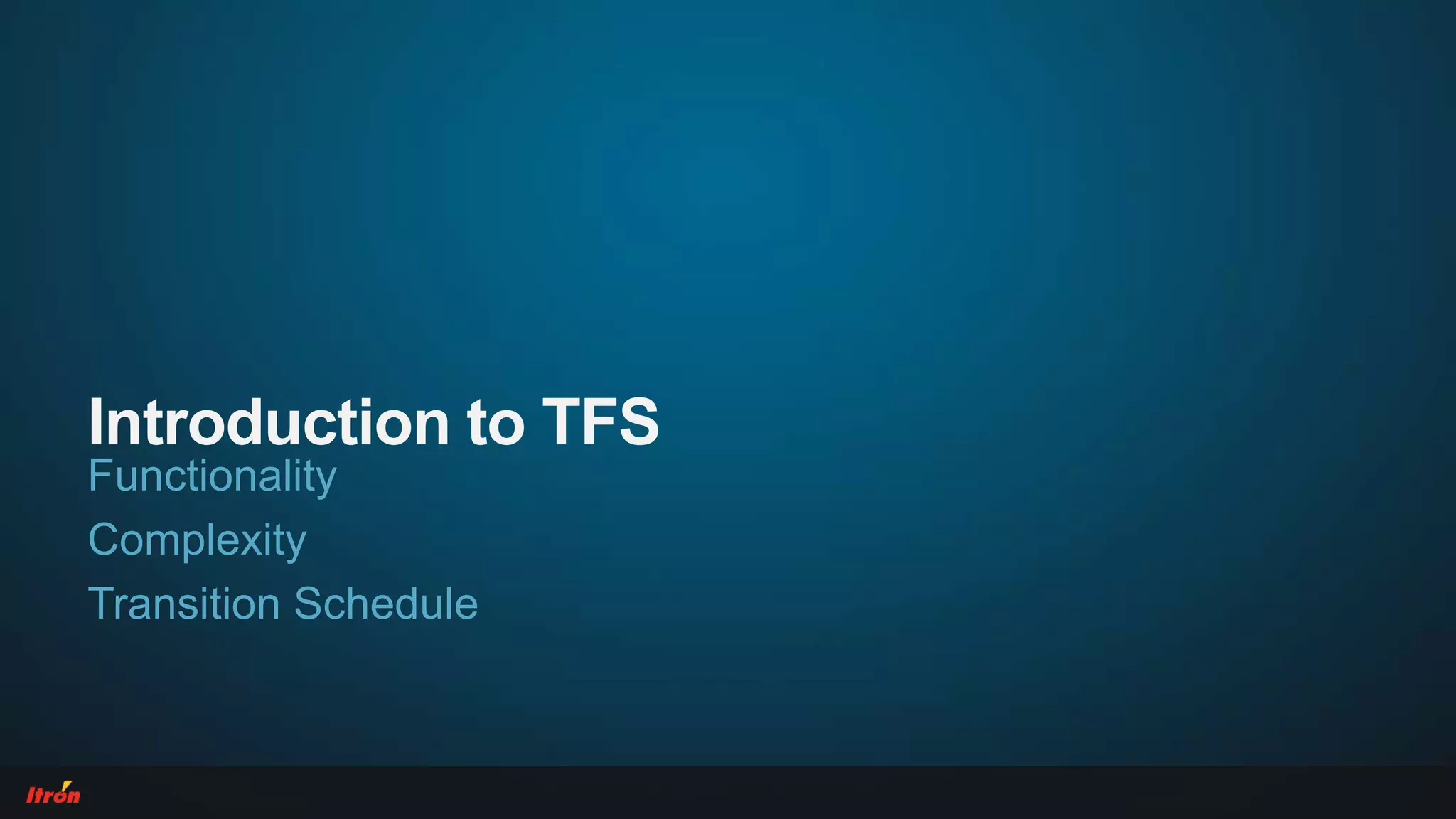 Introduction to TFS

Functionality

Complexity

Transition Schedule

Itron